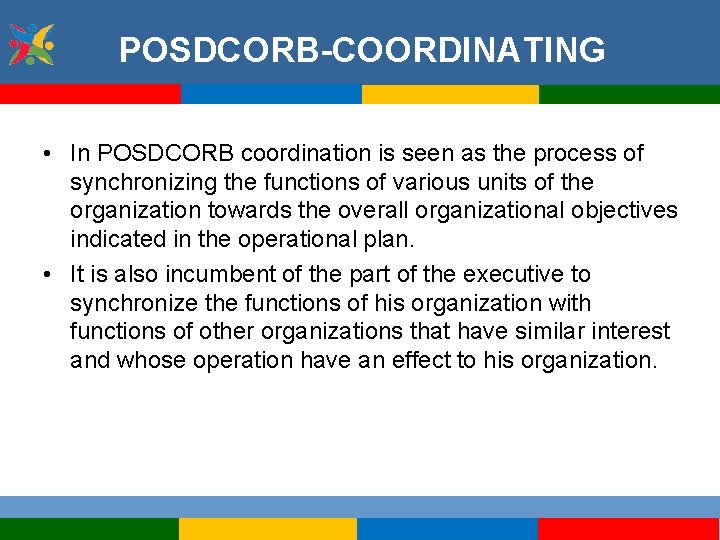 POSDCORB-COORDINATING

• In POSDCORB coordination is seen as the process of synchronizing the functions of various units of the organization towards the overall organizational objectives indicated in the operational plan.

• It is also incumbent of the part of the executive to synchronize the functions of his organization with functions of other organizations that have similar interest and whose operation have an effect to his organization.